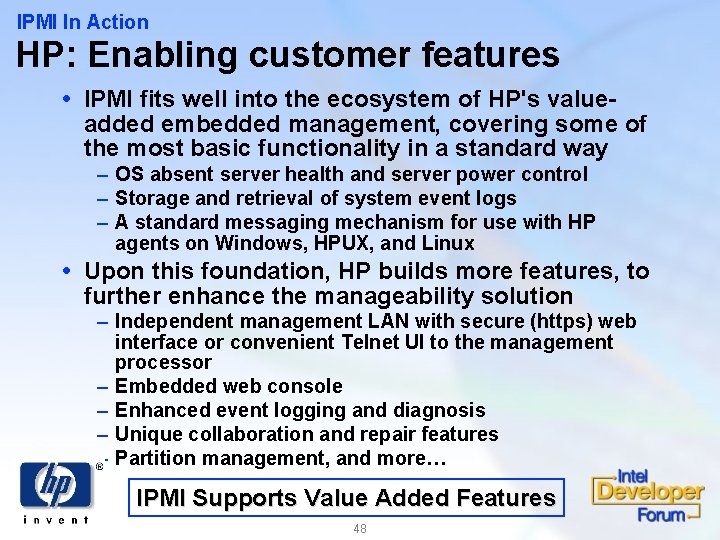 IPMI In Action
HP: Enabling customer features

• IPMI fits well into the ecosystem of HP's value-added embedded management, covering some of the most basic functionality in a standard way
– OS absent server health and server power control
– Storage and retrieval of system event logs
– A standard messaging mechanism for use with HP agents on Windows, HPUX, and Linux
• Upon this foundation, HP builds more features, to further enhance the manageability solution
– Independent management LAN with secure (https) web interface or convenient Telnet UI to the management processor
– Embedded web console
– Enhanced event logging and diagnosis
– Unique collaboration and repair features
– Partition management, and more…

hp ® invent

IPMI Supports Value Added Features

Intel Developer Forum

48